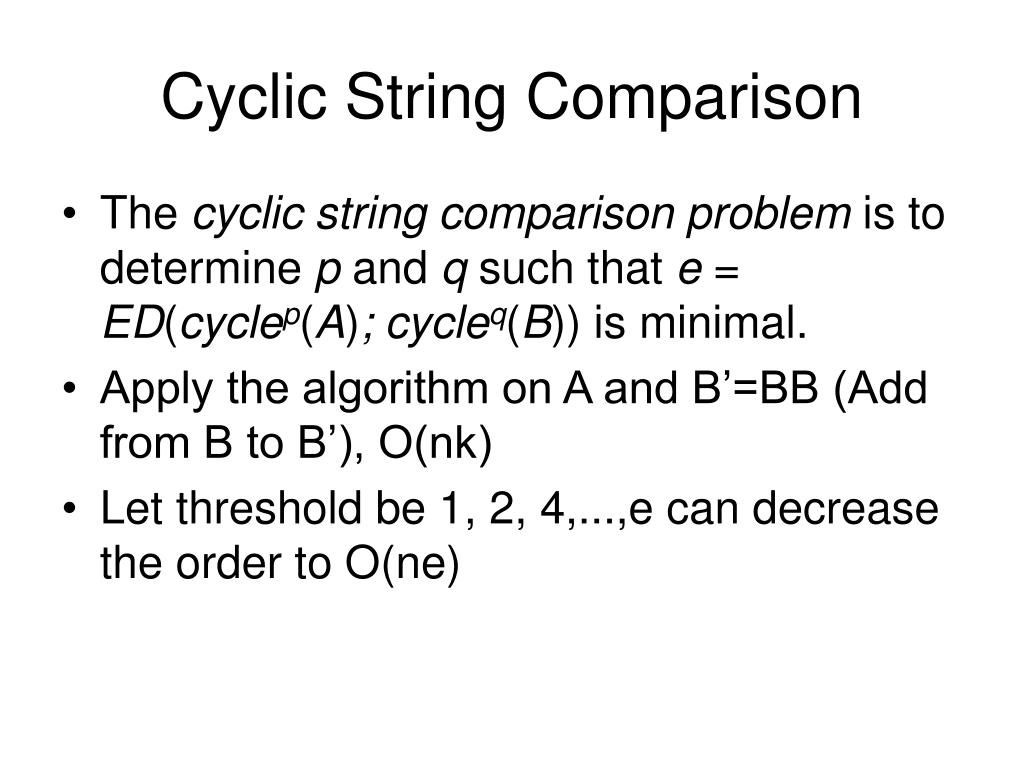 Cyclic String Comparison

• The cyclic string comparison problem is to determine $p$ and $q$ such that $e = ED(cycle^p(A); cycle^q(B))$ is minimal.

• Apply the algorithm on A and B'=BB (Add from B to B'), O(nk)

• Let threshold be 1, 2, 4,...,e can decrease the order to O(ne)